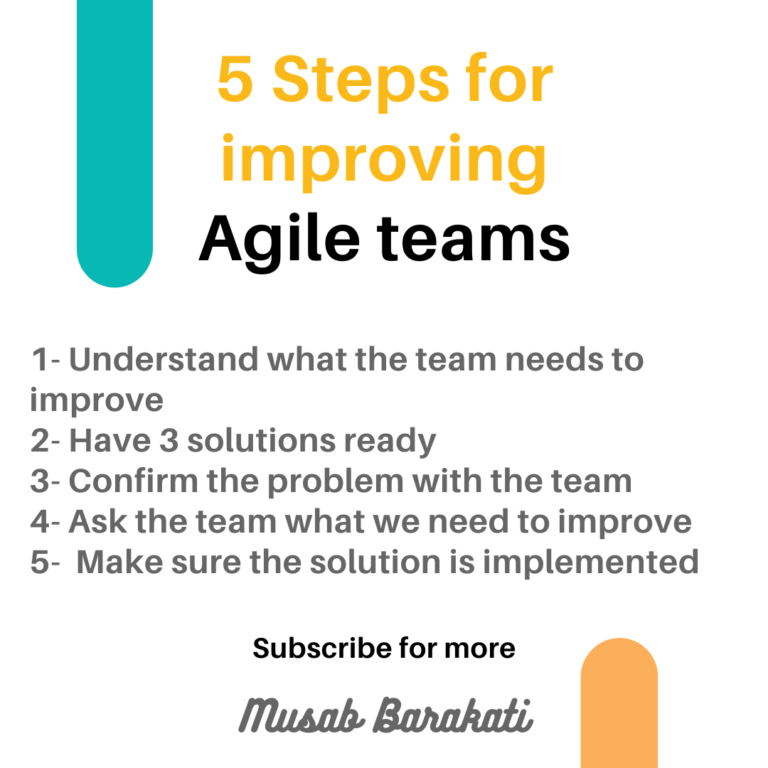 5 Steps for improving Agile teams

1- Understand what the team needs to improve
2- Have 3 solutions ready
3- Confirm the problem with the team
4- Ask the team what we need to improve
5- Make sure the solution is implemented

Subscribe for more

Musab Barakati